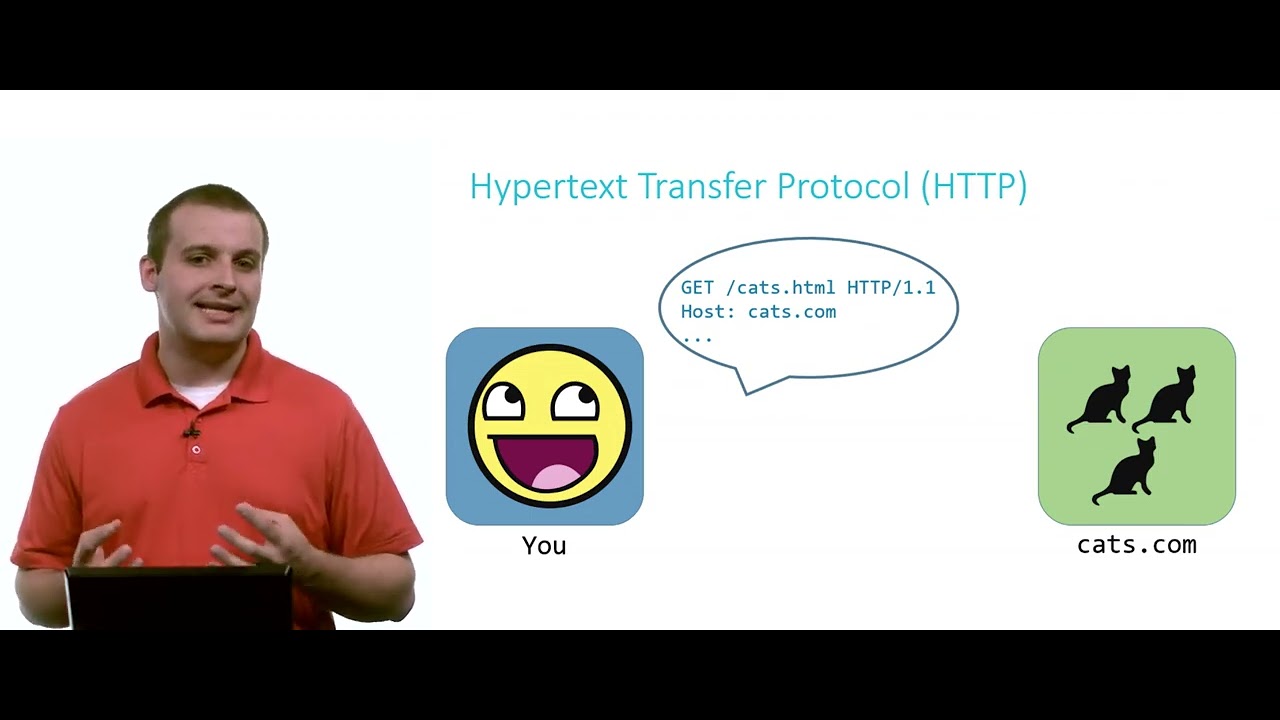 Hypertext Transfer Protocol (HTTP)

GET /cats.html HTTP/1.1
Host: cats.com
...

You

cats.com